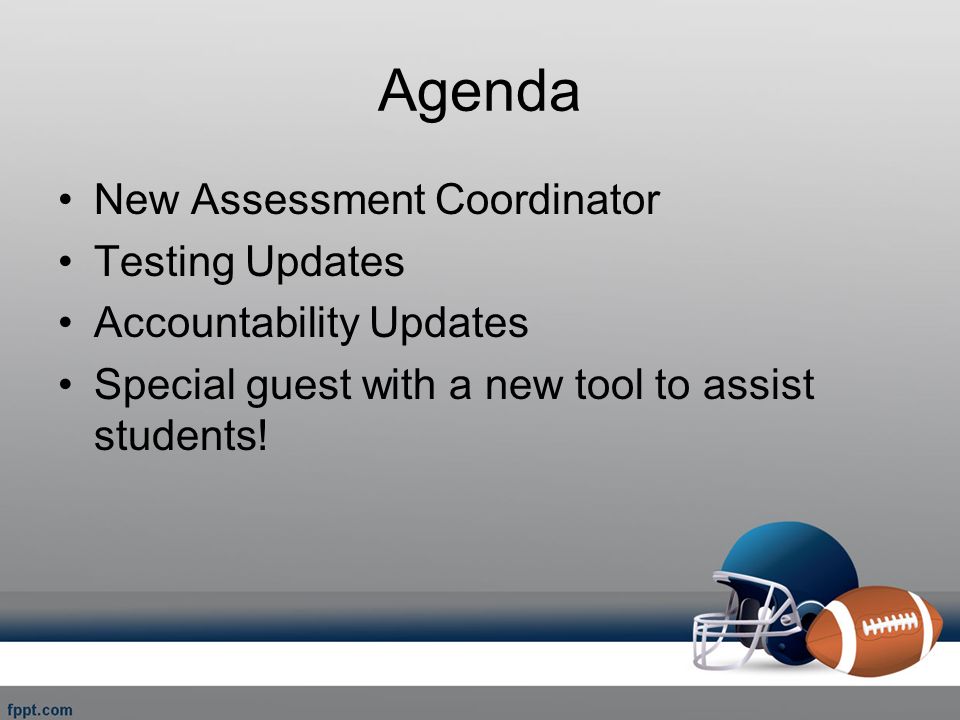 Agenda

• New Assessment Coordinator
• Testing Updates
• Accountability Updates
• Special guest with a new tool to assist students!

fppt.com